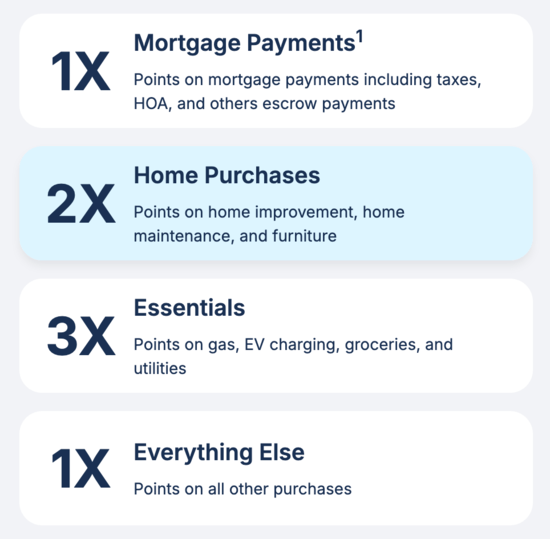 1X

Mortgage Payments$^1$

Points on mortgage payments including taxes, HOA, and others escrow payments

2X

Home Purchases

Points on home improvement, home maintenance, and furniture

3X

Essentials

Points on gas, EV charging, groceries, and utilities

1X

Everything Else

Points on all other purchases